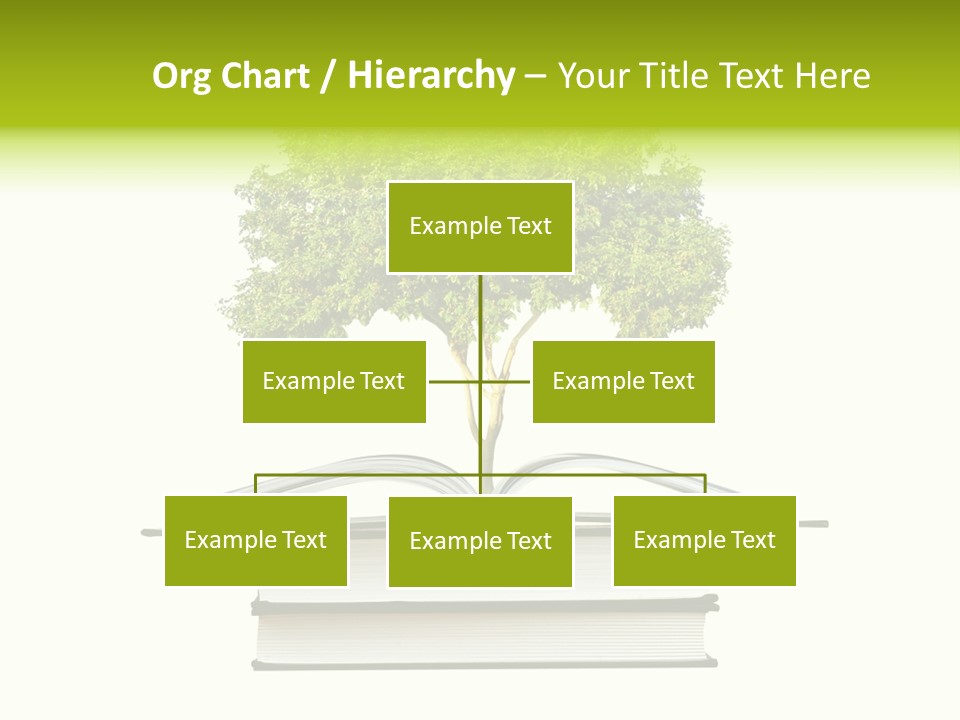 Org Chart / Hierarchy – Your Title Text Here

Example Text

Example Text

Example Text

Example Text

Example Text

Example Text